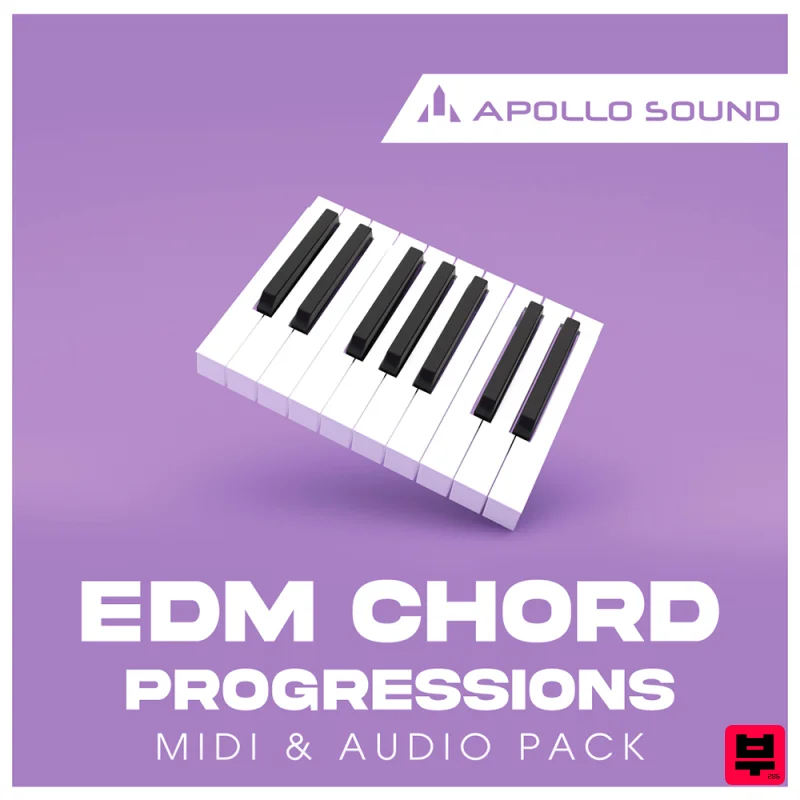 APOLLO SOUND

EDM CHORD PROGRESSIONS
MIDI & AUDIO PACK